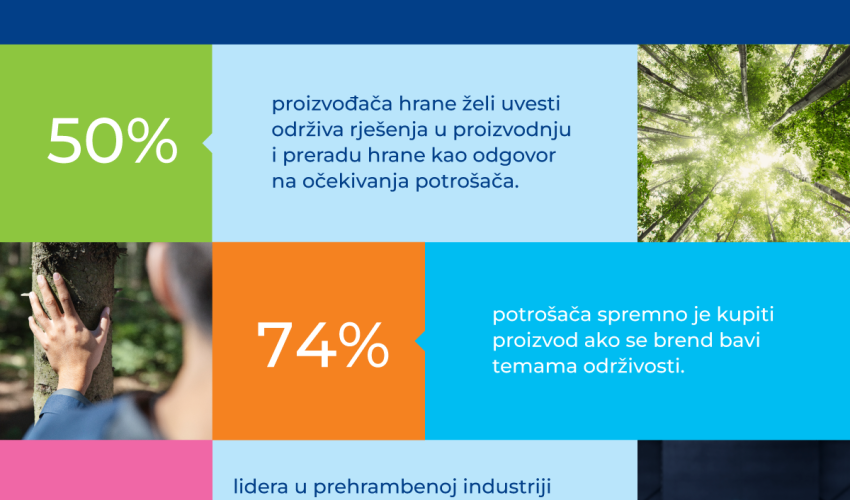 50%

proizvođača hrane želi uvesti održiva rješenja u proizvodnju i preradu hrane kao odgovor na očekivanja potrošača.

74%

potrošača spremno je kupiti proizvod ako se brend bavi temama održivosti.

lidera u prehrambenoj industriji